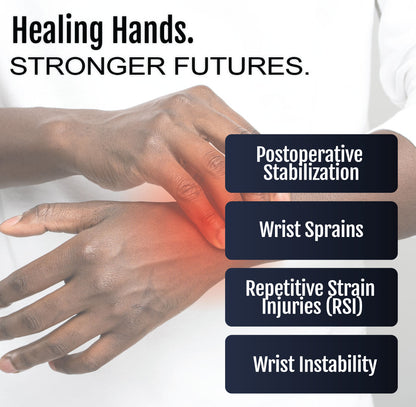 Healing Hands.
STRONGER FUTURES.

Postoperative Stabilization

Wrist Sprains

Repetitive Strain Injuries (RSI)

Wrist Instability